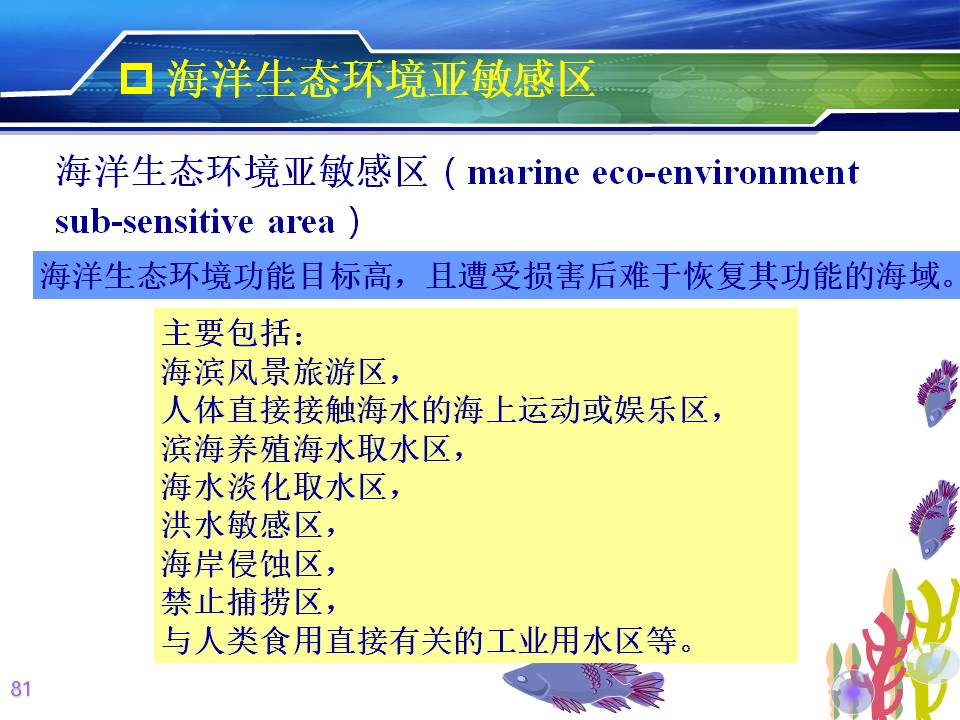 海洋生态环境亚敏感区

海洋生态环境亚敏感区（marine eco-environment sub-sensitive area）

海洋生态环境功能目标高，且遭受损害后难于恢复其功能的海域。

主要包括：
海滨风景旅游区，
人体直接接触海水的海上运动或娱乐区，
滨海养殖海水取水区，
海水淡化取水区，
洪水敏感区，
海岸侵蚀区，
禁止捕捞区，
与人类食用直接有关的工业用水区等。

81